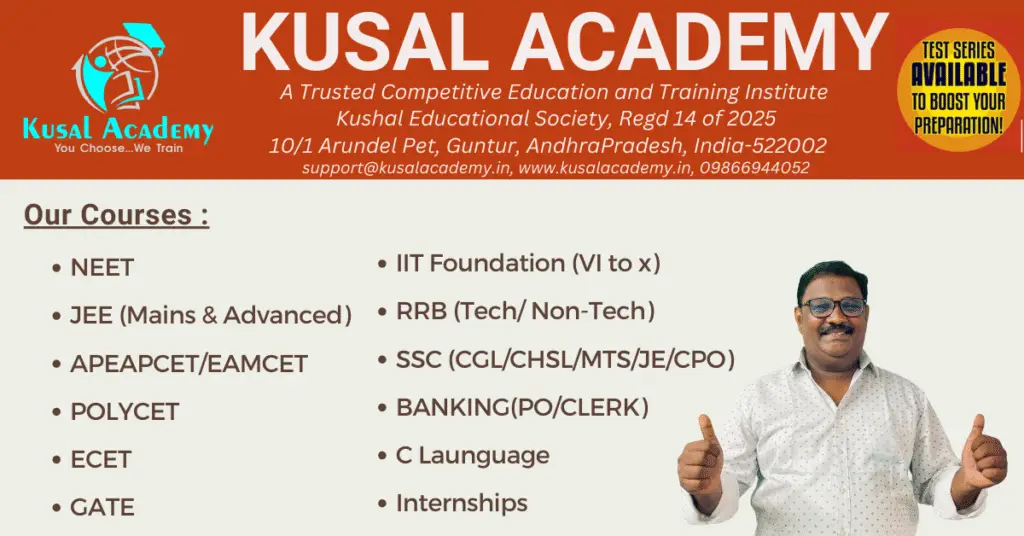 Kusal Academy
You Choose...We Train

KUSAL ACADEMY

A Trusted Competitive Education and Training Institute
Kushal Educational Society, Regd 14 of 2025
10/1 Arundel Pet, Guntur, AndhraPradesh, India-522002
support@kusalacademy.in, www.kusalacademy.in, 09866944052

TEST SERIES AVAILABLE TO BOOST YOUR PREPARATION!

Our Courses :

• NEET
• JEE (Mains & Advanced)
• APEAPCET/EAMCET
• POLYCET
• ECET
• GATE

• IIT Foundation (VI to x)
• RRB (Tech/ Non-Tech)
• SSC (CGL/CHSL/MTS/JE/CPO)
• BANKING(PO/CLERK)
• C Launguage
• Internships